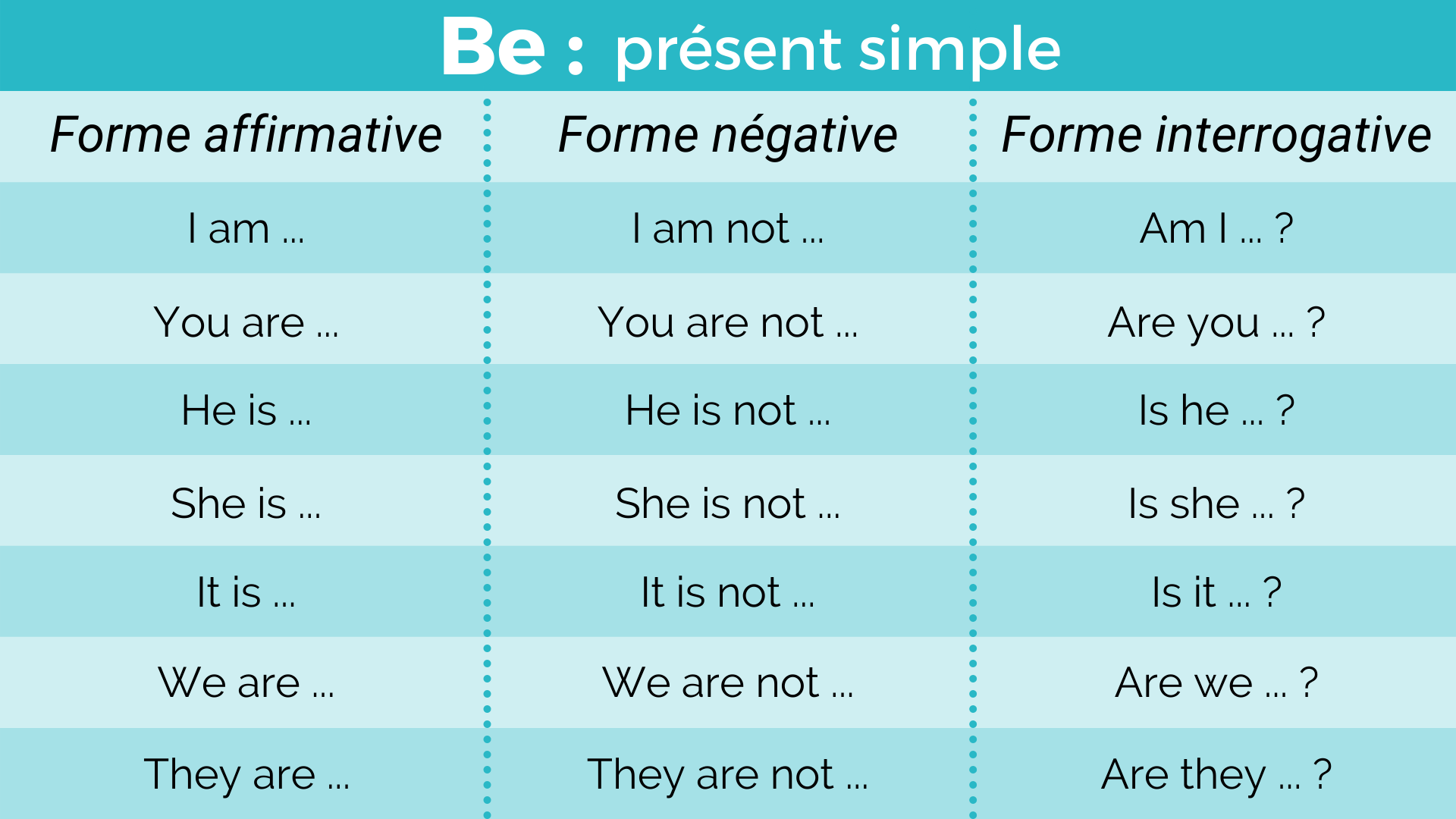 Be : présent simple

| Forme affirmative | Forme négative | Forme interrogative |
|---|---|---|
| I am ... | I am not ... | Am I ... ? |
| You are ... | You are not ... | Are you ... ? |
| He is ... | He is not ... | Is he ... ? |
| She is ... | She is not ... | Is she ... ? |
| It is ... | It is not ... | Is it ... ? |
| We are ... | We are not ... | Are we ... ? |
| They are ... | They are not ... | Are they ... ? |